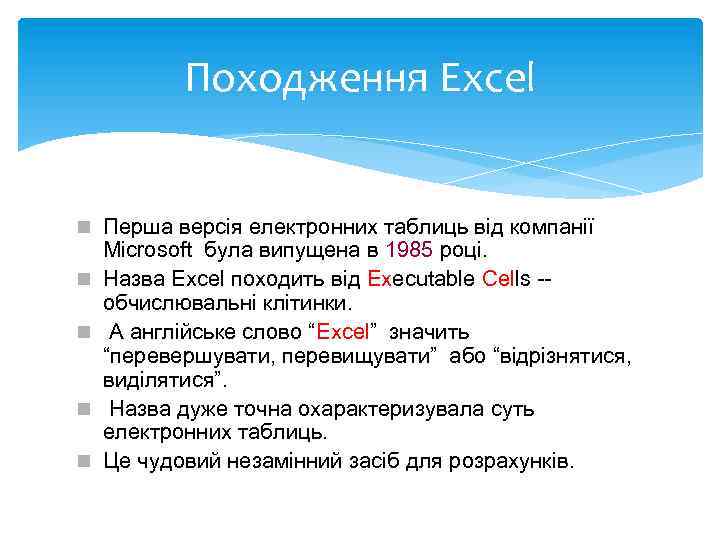 Походження Excel

Перша версія електронних таблиць від компанії Microsoft була випущена в 1985 році.

Назва Excel походить від Executable Cells -- обчислювальні клітинки.

А англійське слово “Excel” значить “перевершувати, перевищувати” або “відрізнятися, виділятися”.

Назва дуже точна охарактеризувала суть електронних таблиць.

Це чудовий незамінний засіб для розрахунків.